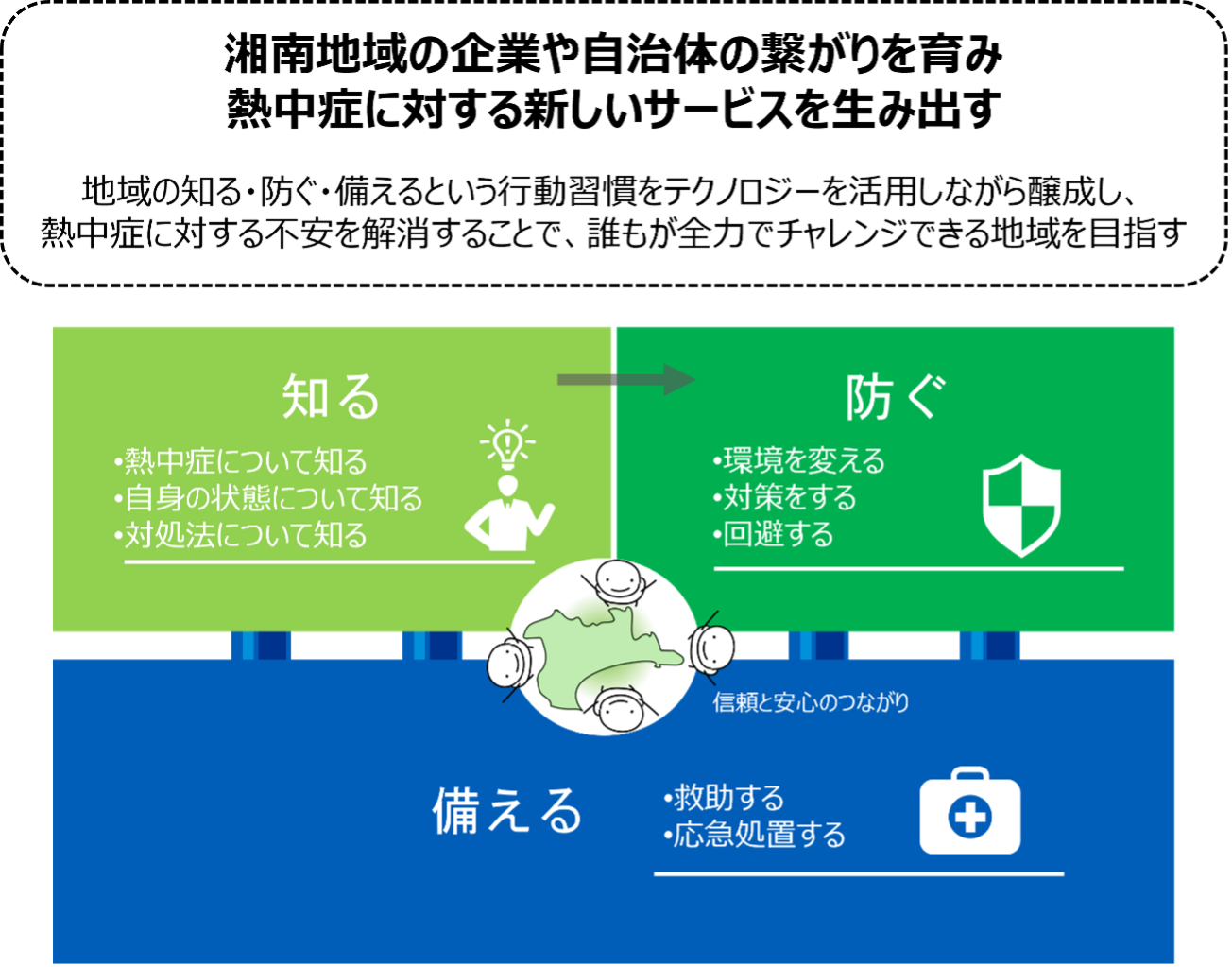 湘南地域の企業や自治体の繋がりを育み
熱中症に対する新しいサービスを生み出す

地域の知る・防ぐ・備えるという行動習慣をテクノロジーを活用しながら醸成し、
熱中症に対する不安を解消することで、誰もが全力でチャレンジできる地域を目指す

知る

•熱中症について知る
•自身の状態について知る
•対処法について知る

防ぐ

•環境を変える
•対策をする
•回避する

信頼と安心のつながり

備える

•救助する
•応急処置する